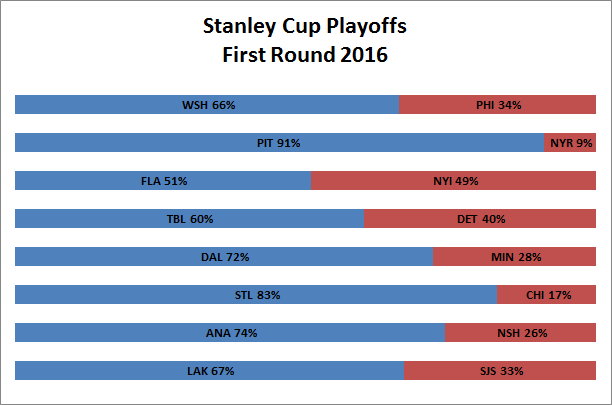 Stanley Cup Playoffs
First Round 2016

WSH 66% PHI 34%

PIT 91% NYR 9%

FLA 51% NYI 49%

TBL 60% DET 40%

DAL 72% MIN 28%

STL 83% CHI 17%

ANA 74% NSH 26%

LAK 67% SJS 33%